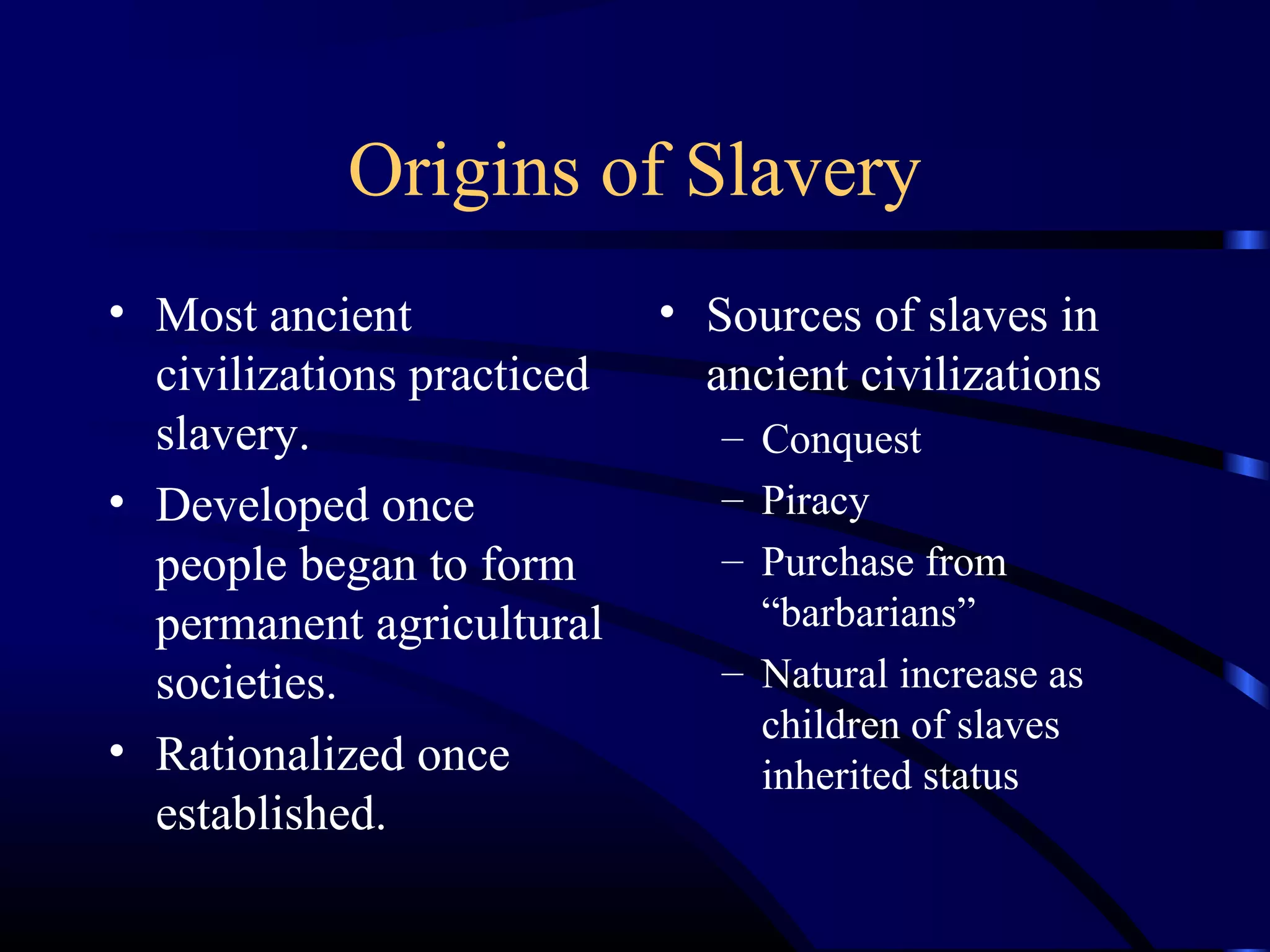 Origins of Slavery

• Most ancient civilizations practiced slavery.
• Developed once people began to form permanent agricultural societies.
• Rationalized once established.

• Sources of slaves in ancient civilizations
– Conquest
– Piracy
– Purchase from “barbarians”
– Natural increase as children of slaves inherited status